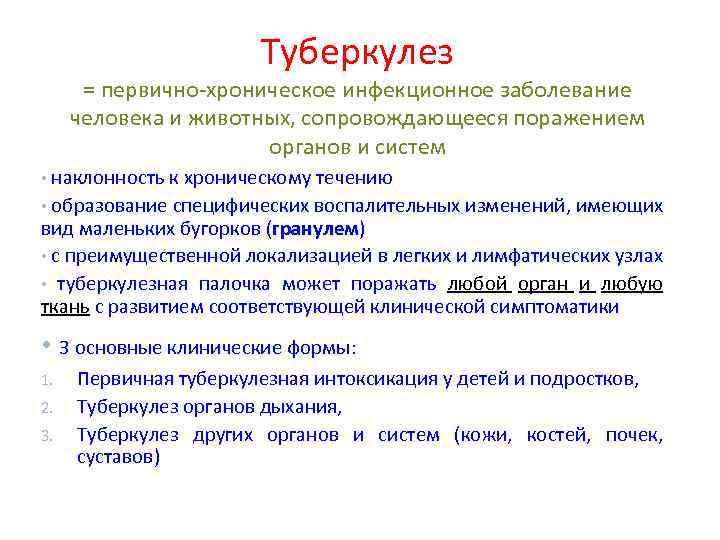 Туберкулез

= первично-хроническое инфекционное заболевание человека и животных, сопровождающееся поражением органов и систем

• наклонность к хроническому течению

• образование специфических воспалительных изменений, имеющих вид маленьких бугорков (гранулем)

• с преимущественной локализацией в легких и лимфатических узлах

• туберкулезная палочка может поражать любой орган и любую ткань с развитием соответствующей клинической симптоматики

• 3 основные клинические формы:

1. Первичная туберкулезная интоксикация у детей и подростков,
2. Туберкулез органов дыхания,
3. Туберкулез других органов и систем (кожи, костей, почек, суставов)